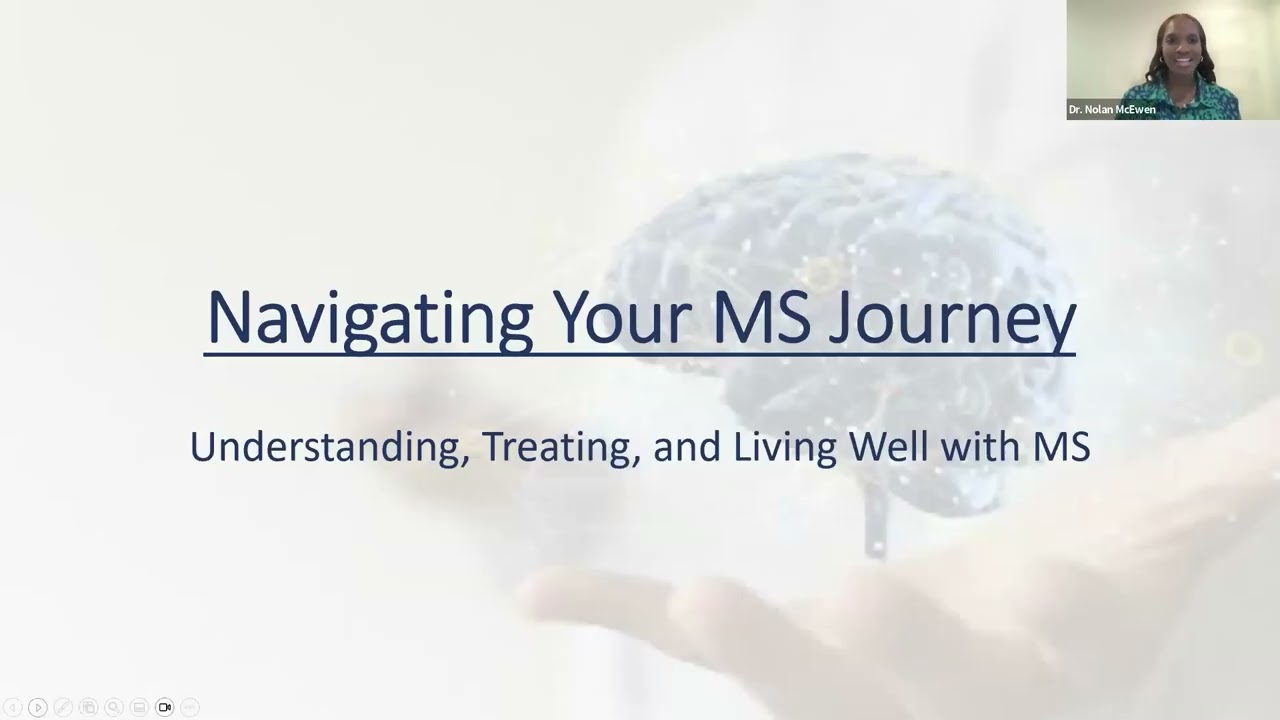 Dr. Nolan McEwen

Navigating Your MS Journey

Understanding, Treating, and Living Well with MS